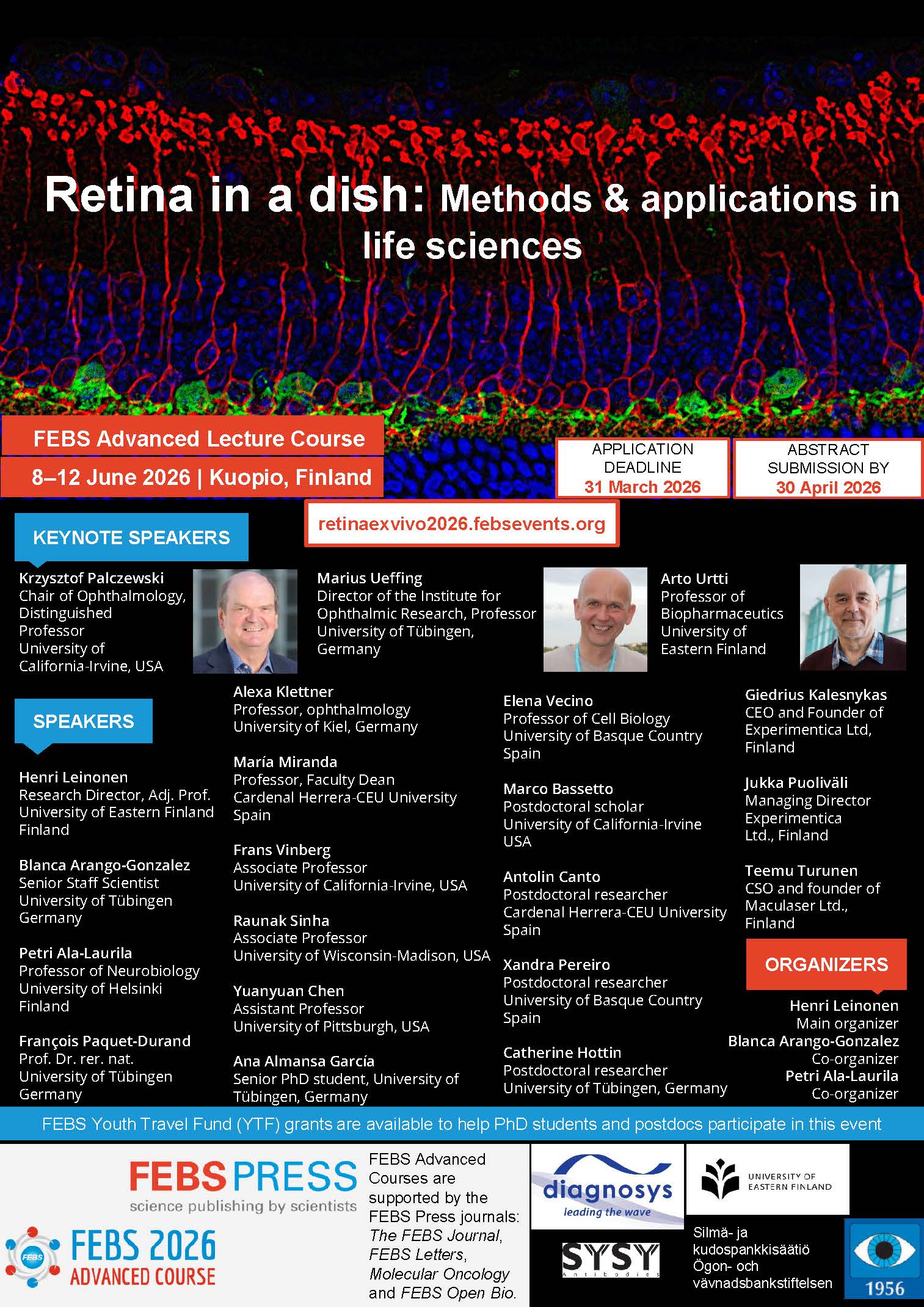 Retina in a dish: Methods & applications in life sciences

FEBS Advanced Lecture Course

8–12 June 2026 | Kuopio, Finland

APPLICATION DEADLINE
31 March 2026

ABSTRACT SUBMISSION BY
30 April 2026

retinaexvivo2026.febsevents.org

KEYNOTE SPEAKERS

Krzysztof Palczewski
Chair of Ophthalmology, Distinguished Professor
University of California-Irvine, USA

Marius Ueffing
Director of the Institute for Ophthalmic Research, Professor
University of Tübingen, Germany

Arto Urtti
Professor of Biopharmaceutics
University of Eastern Finland

SPEAKERS

Henri Leinonen
Research Director, Adj. Prof.
University of Eastern Finland
Finland

Blanca Arango-Gonzalez
Senior Staff Scientist
University of Tübingen
Germany

Petri Ala-Laurila
Professor of Neurobiology
University of Helsinki
Finland

François Paquet-Durand
Prof. Dr. rer. nat.
University of Tübingen
Germany

Alexa Klettner
Professor, ophthalmology
University of Kiel, Germany

María Miranda
Professor, Faculty Dean
Cardenal Herrera-CEU University
Spain

Frans Vinberg
Associate Professor
University of California-Irvine, USA

Raunak Sinha
Associate Professor
University of Wisconsin-Madison, USA

Yuanyuan Chen
Assistant Professor
University of Pittsburgh, USA

Ana Almansa García
Senior PhD student, University of Tübingen, Germany

Elena Vecino
Professor of Cell Biology
University of Basque Country
Spain

Marco Bassetto
Postdoctoral scholar
University of California-Irvine
USA

Antolin Canto
Postdoctoral researcher
Cardenal Herrera-CEU University
Spain

Xandra Pereiro
Postdoctoral researcher
University of Basque Country
Spain

Catherine Hottin
Postdoctoral researcher
University of Tübingen, Germany

Giedrius Kalesnykas
CEO and Founder of Experimentica Ltd, Finland

Jukka Puoliväli
Managing Director
Experimentica Ltd., Finland

Teemu Turunen
CSO and founder of Maculaser Ltd., Finland

ORGANIZERS

Henri Leinonen
Main organizer
Blanca Arango-Gonzalez
Co-organizer
Petri Ala-Laurila
Co-organizer

FEBS Youth Travel Fund (YTF) grants are available to help PhD students and postdocs participate in this event

FEBS PRESS
science publishing by scientists

FEBS FEBS 2026
ADVANCED COURSE

FEBS Advanced Courses are supported by the FEBS Press journals: The FEBS Journal, FEBS Letters, Molecular Oncology and FEBS Open Bio.

diagnosys
leading the wave

SYSY
Antibodies

UNIVERSITY OF EASTERN FINLAND

Silmä- ja kudospankkisäätiö
Ögon- och vävnadsbankstiftelsen

1956